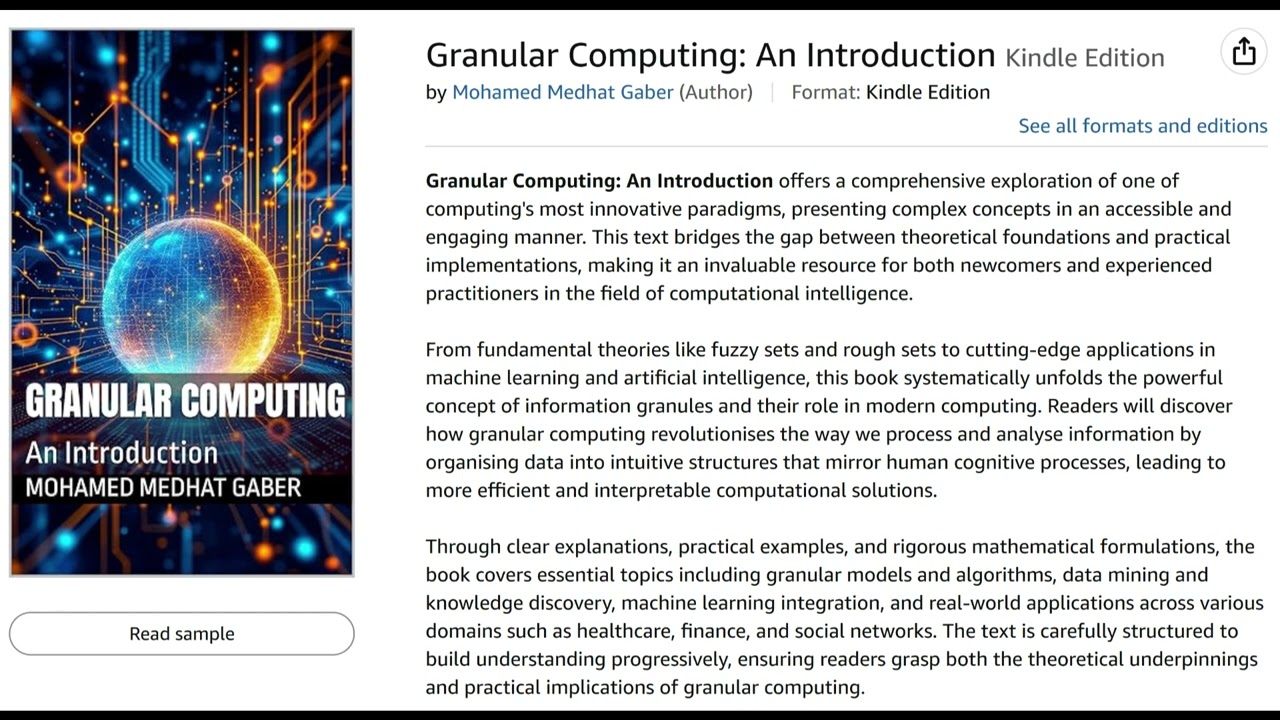 GRANULAR COMPUTING
An Introduction
MOHAMED MEDHAT GABER

Read sample

Granular Computing: An Introduction Kindle Edition
by Mohamed Medhat Gaber (Author) | Format: Kindle Edition
See all formats and editions

Granular Computing: An Introduction offers a comprehensive exploration of one of computing's most innovative paradigms, presenting complex concepts in an accessible and engaging manner. This text bridges the gap between theoretical foundations and practical implementations, making it an invaluable resource for both newcomers and experienced practitioners in the field of computational intelligence.

From fundamental theories like fuzzy sets and rough sets to cutting-edge applications in machine learning and artificial intelligence, this book systematically unfolds the powerful concept of information granules and their role in modern computing. Readers will discover how granular computing revolutionises the way we process and analyse information by organising data into intuitive structures that mirror human cognitive processes, leading to more efficient and interpretable computational solutions.

Through clear explanations, practical examples, and rigorous mathematical formulations, the book covers essential topics including granular models and algorithms, data mining and knowledge discovery, machine learning integration, and real-world applications across various domains such as healthcare, finance, and social networks. The text is carefully structured to build understanding progressively, ensuring readers grasp both the theoretical underpinnings and practical implications of granular computing.